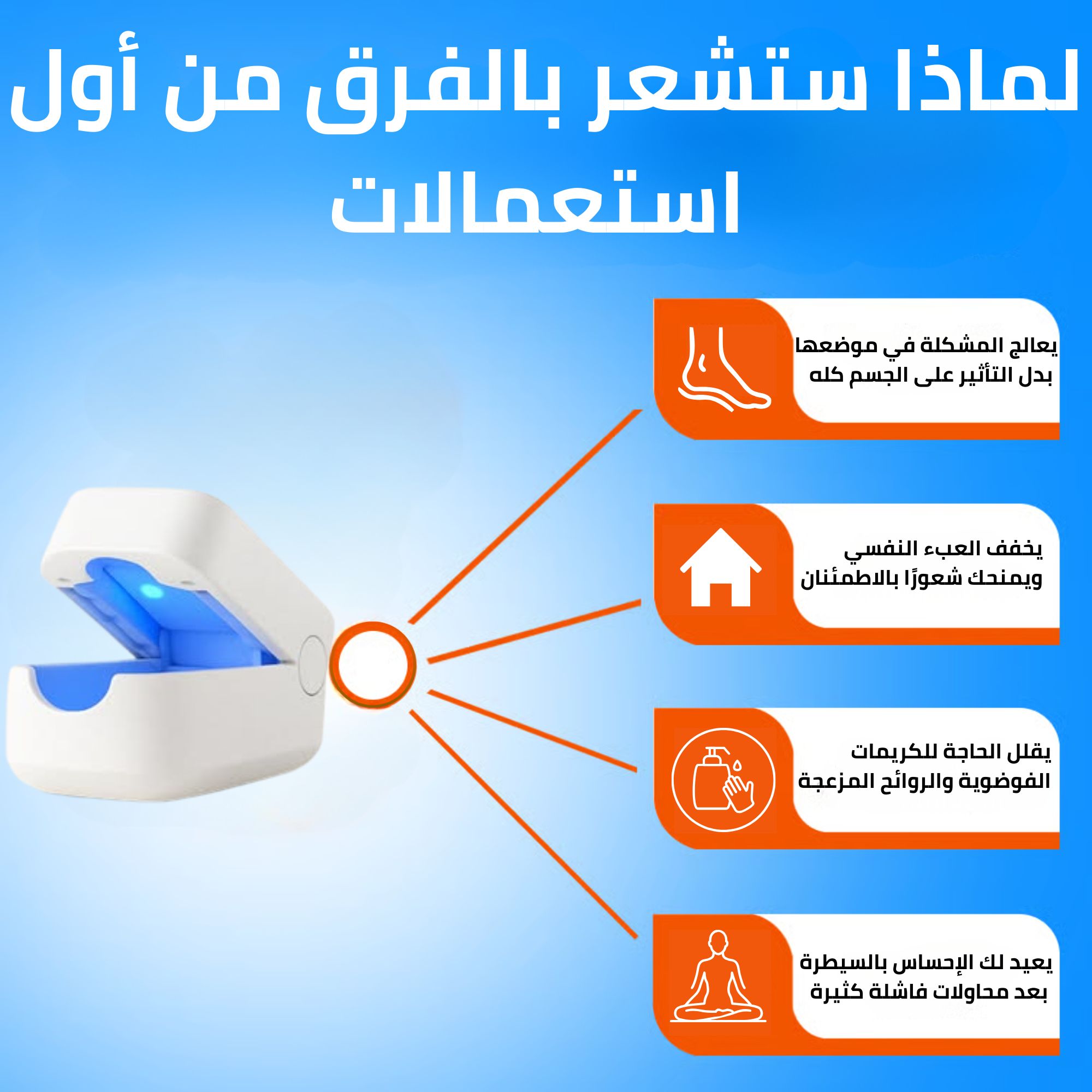 لماذا ستشعر بالفرق من أول استعمالات

يعالج المشكلة في موضعها بدل التأثير على الجسم كله

يخفف العبء النفسي ويمنحك شعورًا بالاطمئنان

يقلل الحاجة للكريمات الفوضوية والروائح المزعجة

يعيد لك الإحساس بالسيطرة بعد محاولات فاشلة كثيرة